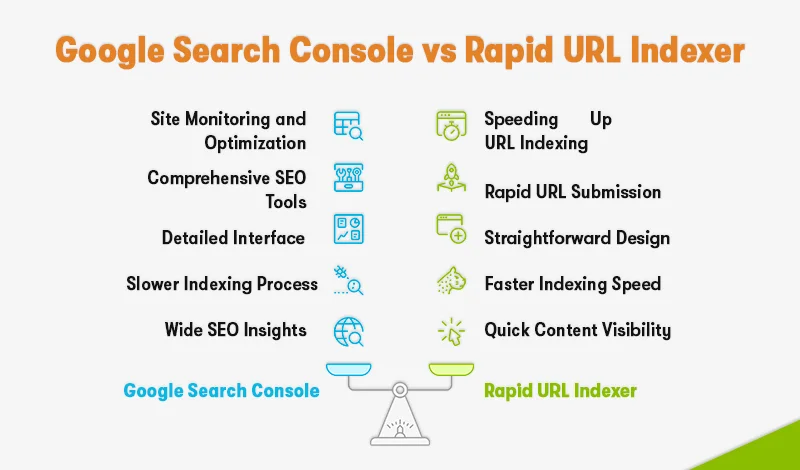 Google Search Console vs Rapid URL Indexer

Site Monitoring and Optimization

Comprehensive SEO Tools

Detailed Interface

Slower Indexing Process

Wide SEO Insights

Google Search Console

Speeding Up URL Indexing

Rapid URL Submission

Straightforward Design

Faster Indexing Speed

Quick Content Visibility

Rapid URL Indexer